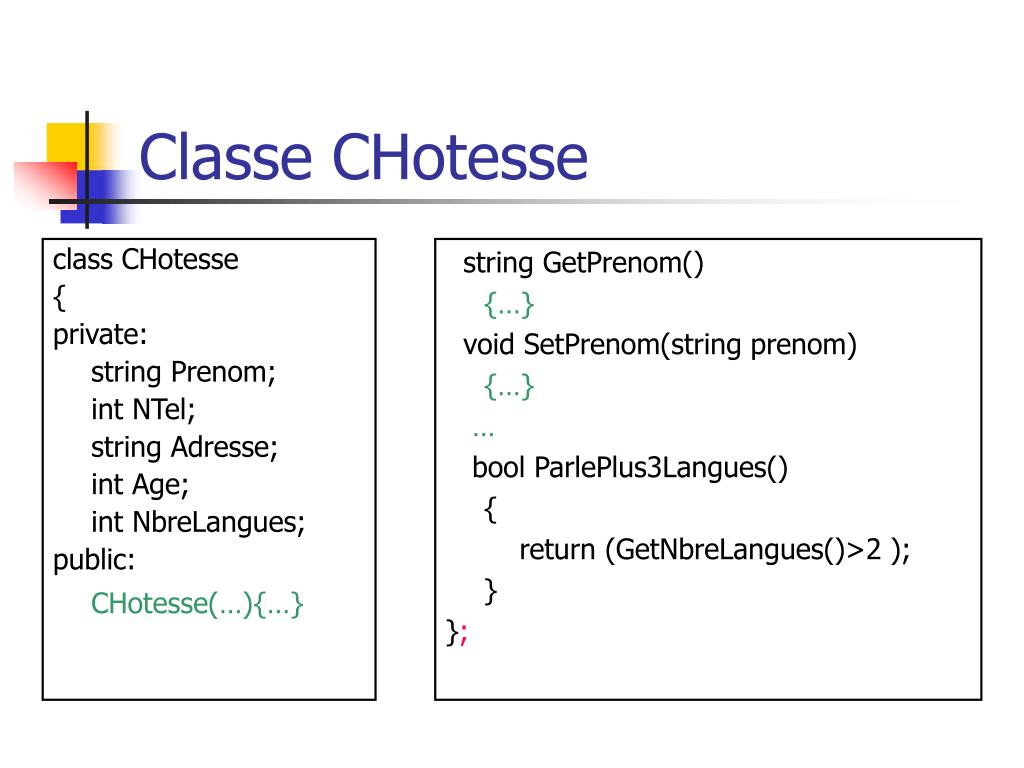 Classe CHotesse

class CHotesse
{
private:
string Prenom;
int NTel;
string Adresse;
int Age;
int NbreLangues;
public:
CHotesse(…){…}

string GetPrenom()
{…}
void SetPrenom(string prenom)
{…}
…
bool ParlePlus3Langues()
{
return (GetNbreLangues()>2 );
}
};